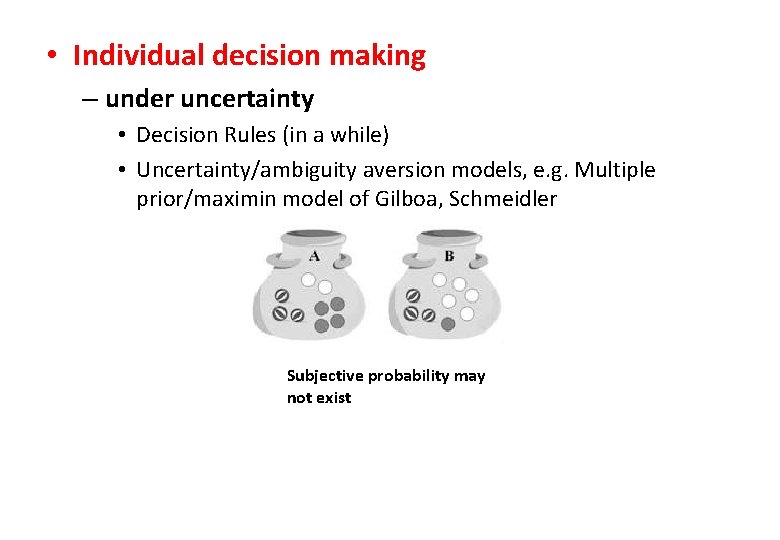 • Individual decision making

– under uncertainty

• Decision Rules (in a while)

• Uncertainty/ambiguity aversion models, e.g. Multiple prior/maximin model of Gilboa, Schmeidler

A

B

Subjective probability may not exist